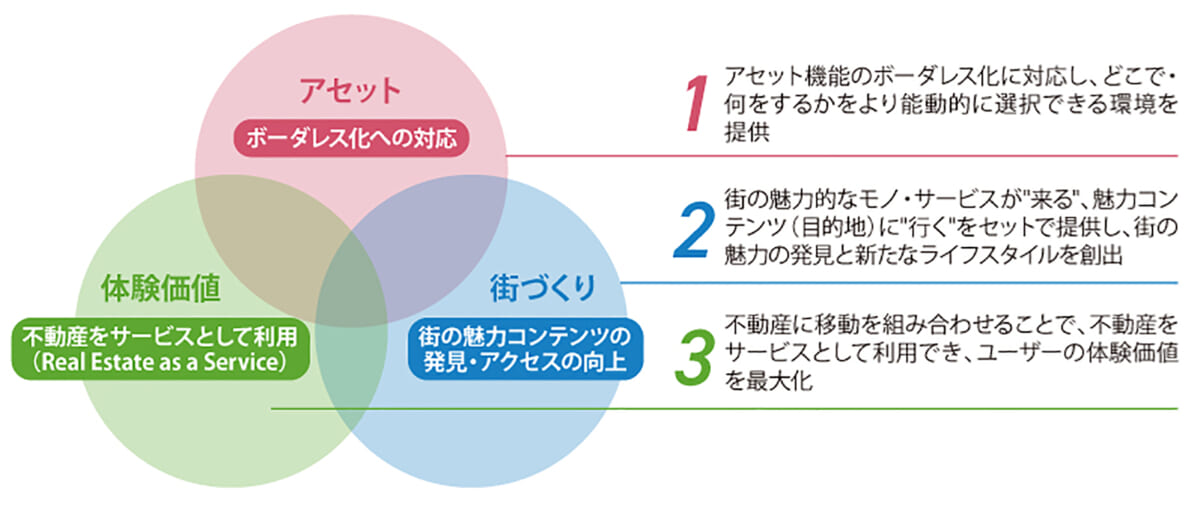 アセット

ボーダレス化への対応

体験価値

不動産をサービスとして利用（Real Estate as a Service）

街づくり

街の魅力コンテンツの発見・アクセスの向上

1 アセット機能のボーダレス化に対応し、どこで・何をするかをより能動的に選択できる環境を提供

2 街の魅力的なモノ・サービスが"来る"、魅力コンテンツ（目的地）に"行く"をセットで提供し、街の魅力の発見と新たなライフスタイルを創出

3 不動産に移動を組み合わせることで、不動産をサービスとして利用でき、ユーザーの体験価値を最大化